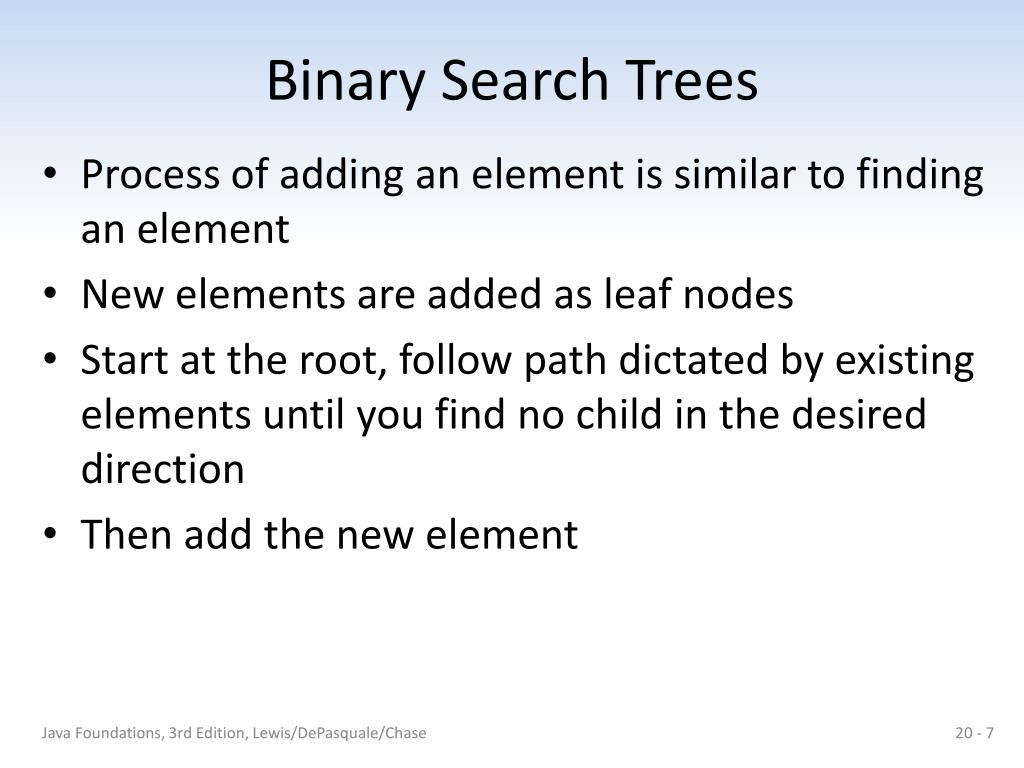 Binary Search Trees

• Process of adding an element is similar to finding an element
• New elements are added as leaf nodes
• Start at the root, follow path dictated by existing elements until you find no child in the desired direction
• Then add the new element

Java Foundations, 3rd Edition, Lewis/DePasquale/Chase

20 - 7